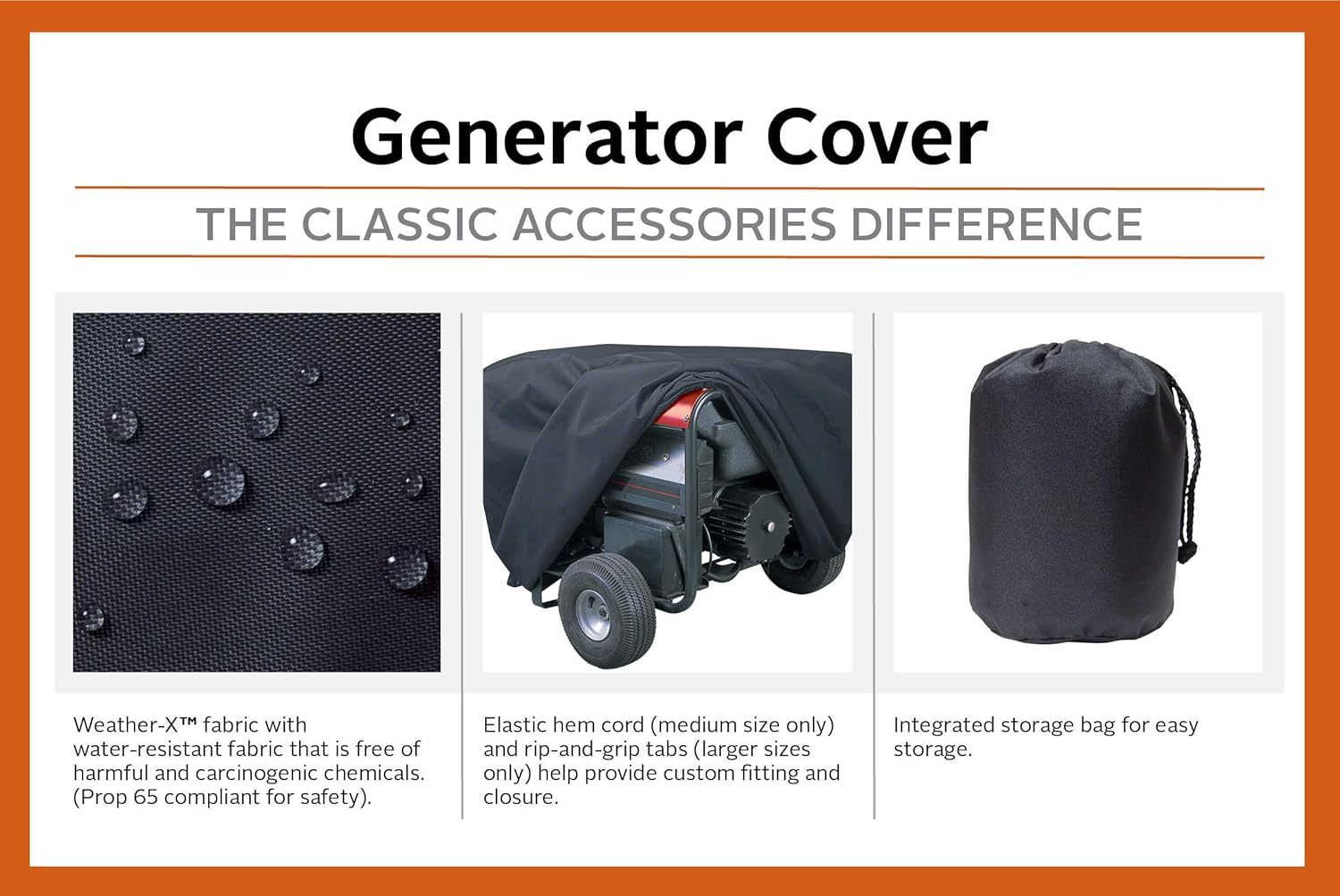 Generator Cover

THE CLASSIC ACCESSORIES DIFFERENCE

Weather-X™ fabric with water-resistant fabric that is free of harmful and carcinogenic chemicals. (Prop 65 compliant for safety).

Elastic hem cord (medium size only) and rip-and-grip tabs (larger sizes only) help provide custom fitting and closure.

Integrated storage bag for easy storage.